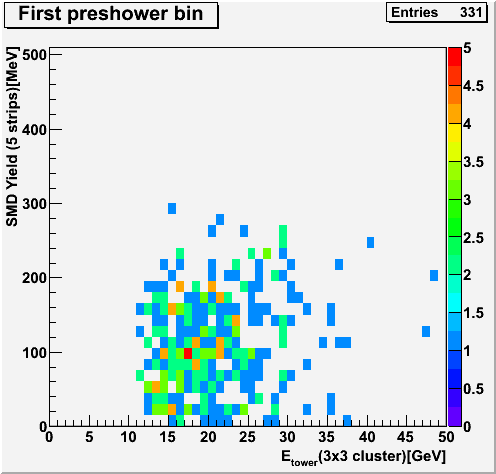 First preshower bin

Entries 331

SMD Yield (5 strips)[MeV]

500
400
300
200
100
0

0 5 10 15 20 25 30 35 40 45 50

$E_{tower}$(3x3 cluster)[GeV]

5
4.5
4
3.5
3
2.5
2
1.5
1
0.5
0